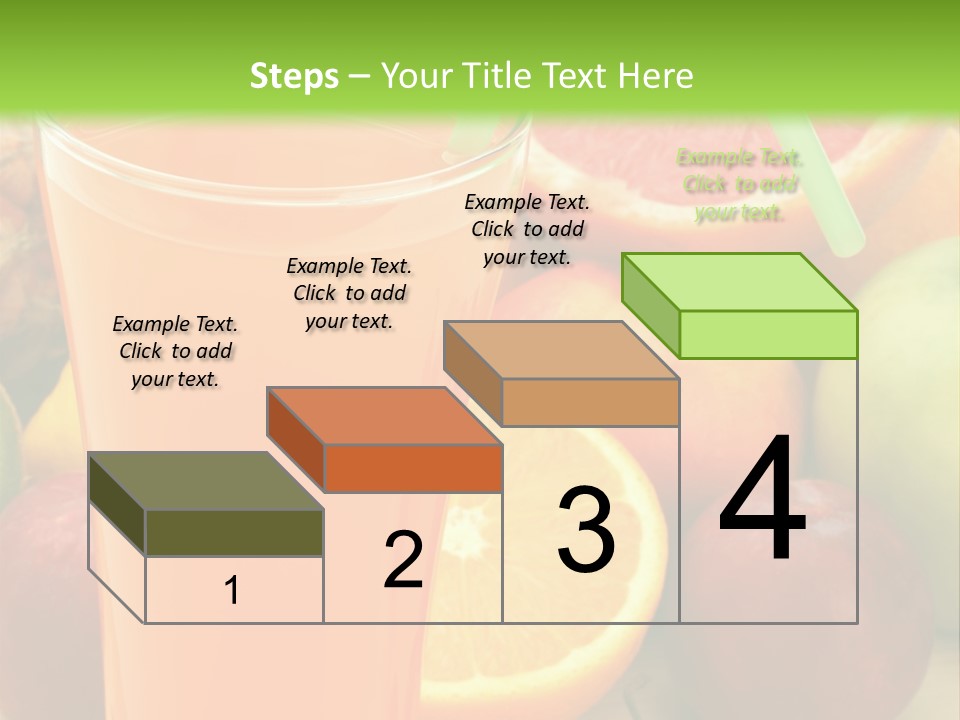 Steps – Your Title Text Here

Example Text. Click to add your text.

Example Text. Click to add your text.

Example Text. Click to add your text.

Example Text. Click to add your text.

1

2

3

4